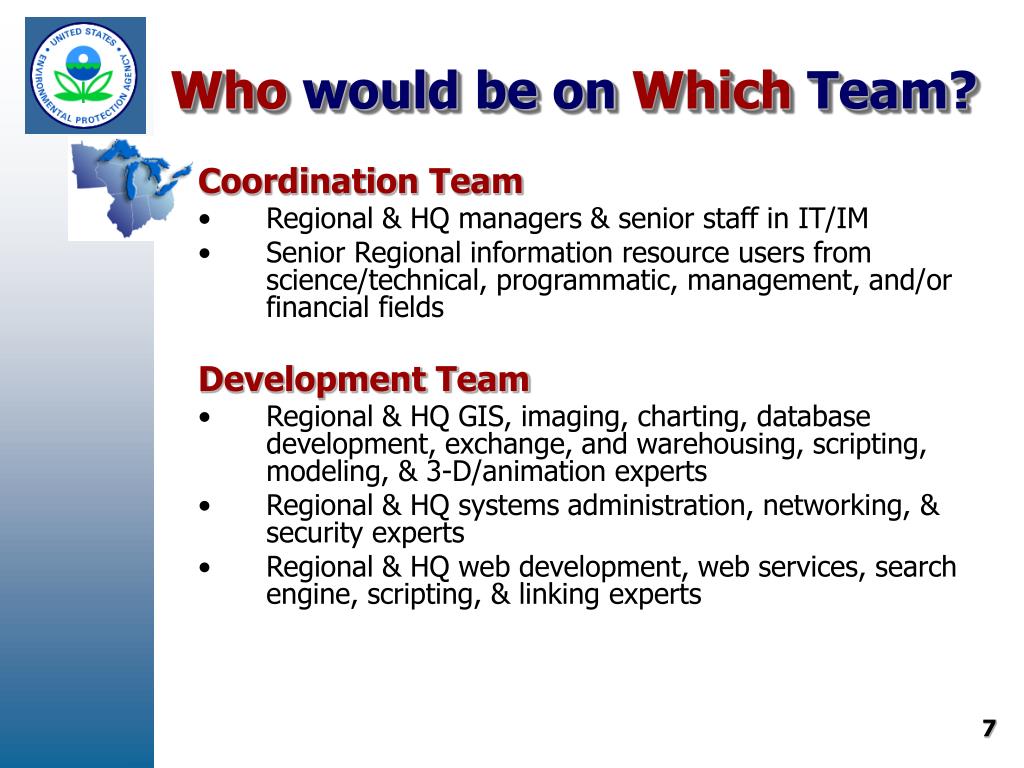 UNITED STATES ENVIRONMENTAL PROTECTION AGENCY

Who would be on Which Team?

Coordination Team
• Regional & HQ managers & senior staff in IT/IM
• Senior Regional information resource users from science/technical, programmatic, management, and/or financial fields

Development Team
• Regional & HQ GIS, imaging, charting, database development, exchange, and warehousing, scripting, modeling, & 3-D/animation experts
• Regional & HQ systems administration, networking, & security experts
• Regional & HQ web development, web services, search engine, scripting, & linking experts

7